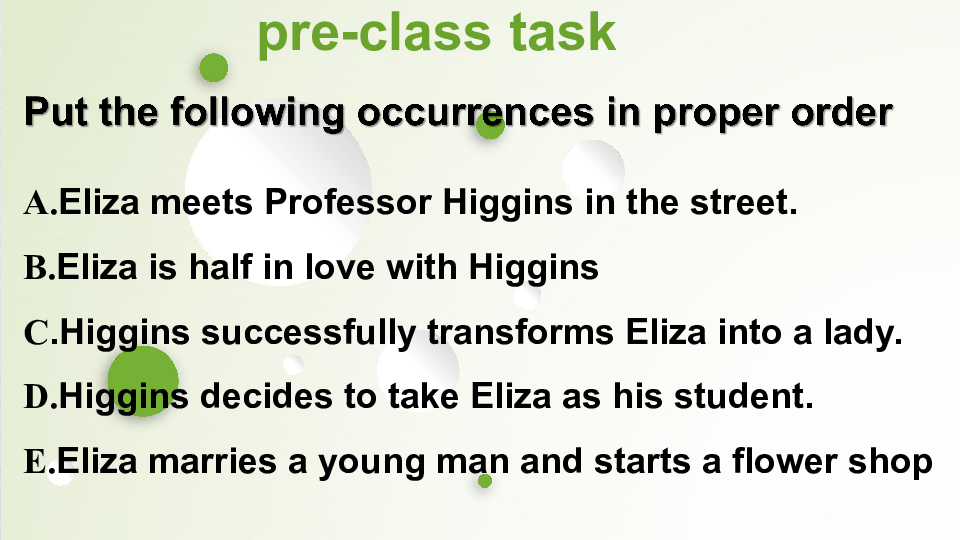 pre-class task

Put the following occurrences in proper order

A.Eliza meets Professor Higgins in the street.

B.Eliza is half in love with Higgins

C.Higgins successfully transforms Eliza into a lady.

D.Higgins decides to take Eliza as his student.

E.Eliza marries a young man and starts a flower shop